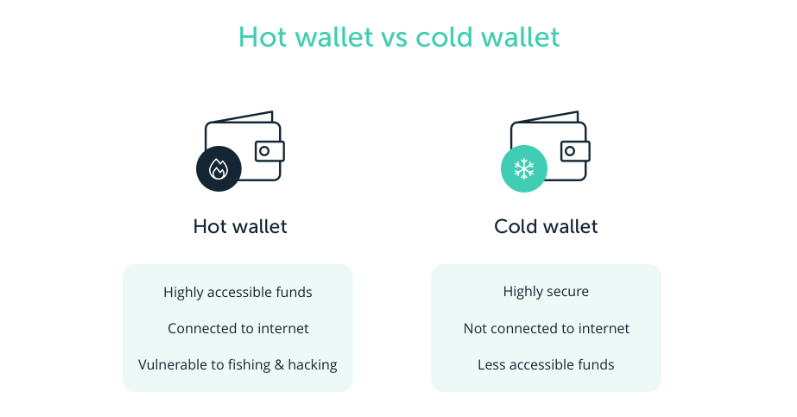 Hot wallet vs cold wallet

Hot wallet

Highly accessible funds

Connected to internet

Vulnerable to fishing & hacking

Cold wallet

Highly secure

Not connected to internet

Less accessible funds